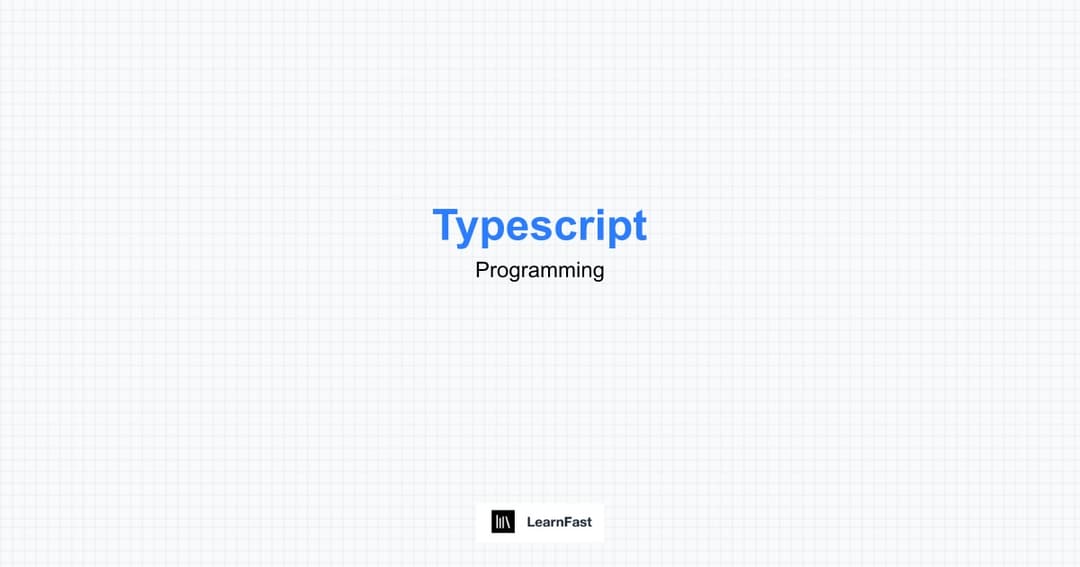 Typescript
Programming

LearnFast